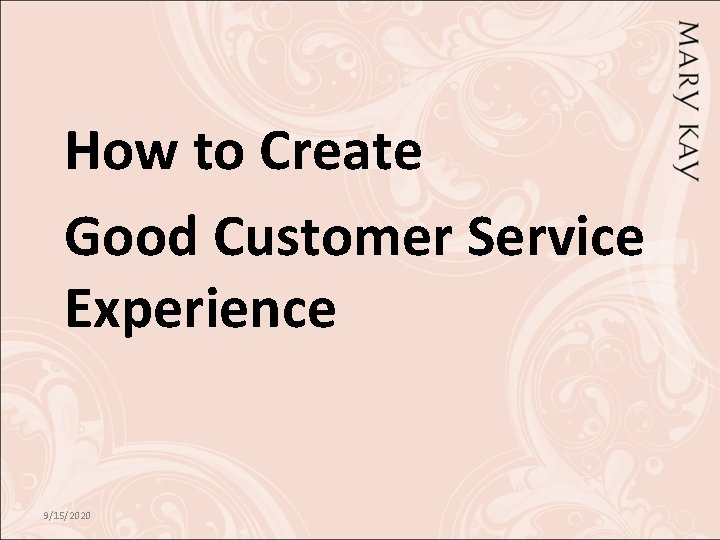 MARY KAY

How to Create

Good Customer Service Experience

9/15/2020